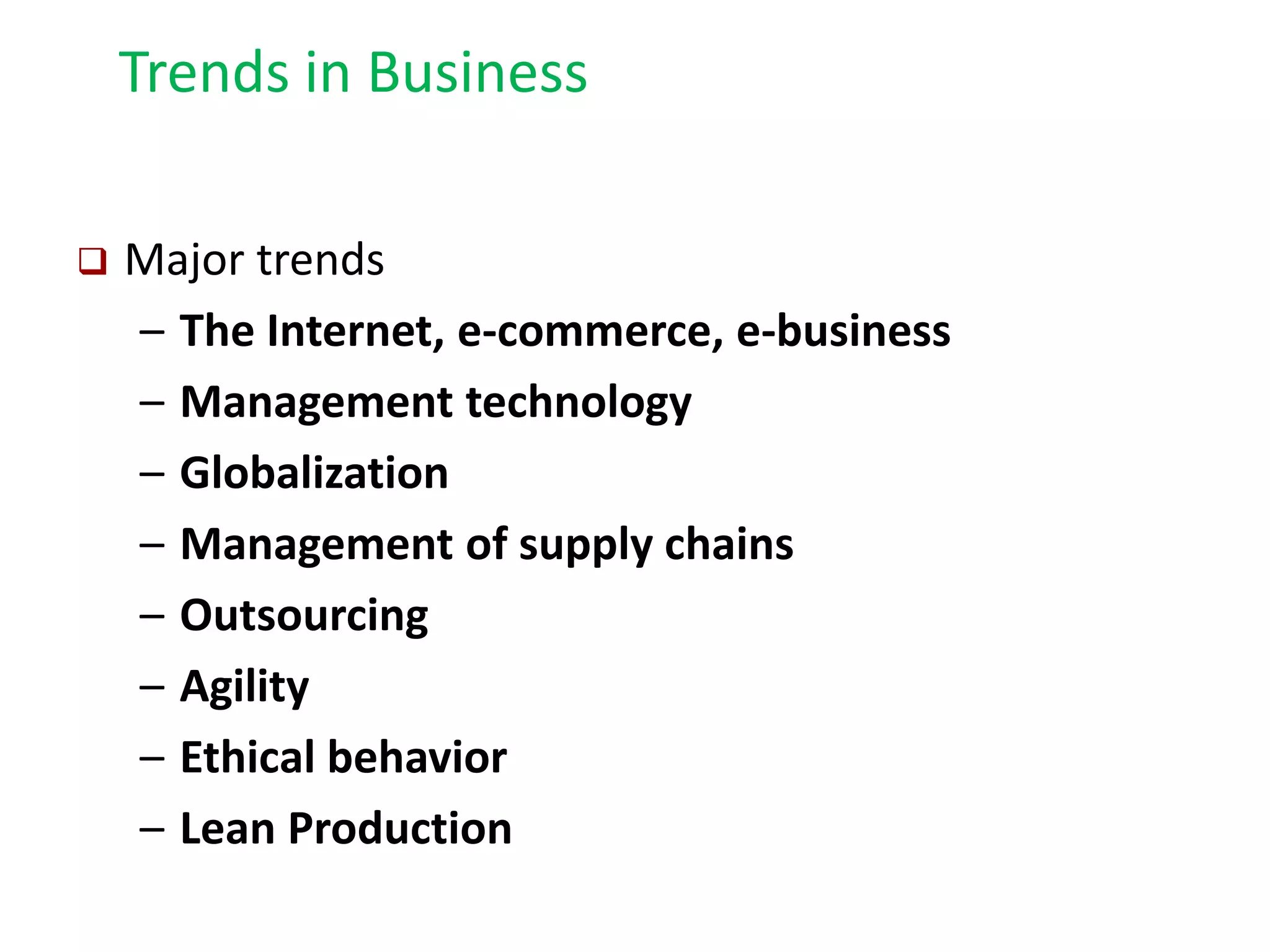 Trends in Business

❑ Major trends
– The Internet, e-commerce, e-business
– Management technology
– Globalization
– Management of supply chains
– Outsourcing
– Agility
– Ethical behavior
– Lean Production